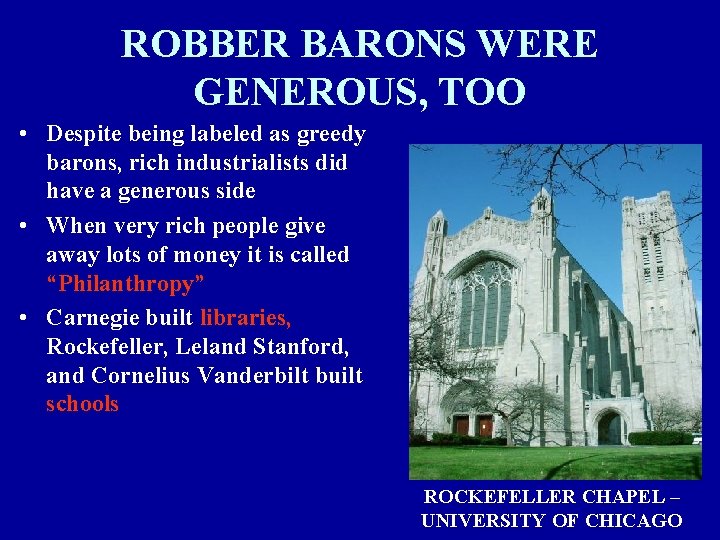 ROBBER BARONS WERE GENEROUS, TOO

• Despite being labeled as greedy barons, rich industrialists did have a generous side

• When very rich people give away lots of money it is called "Philanthropy"

• Carnegie built libraries, Rockefeller, Leland Stanford, and Cornelius Vanderbilt built schools

ROCKEFELLER CHAPEL – UNIVERSITY OF CHICAGO